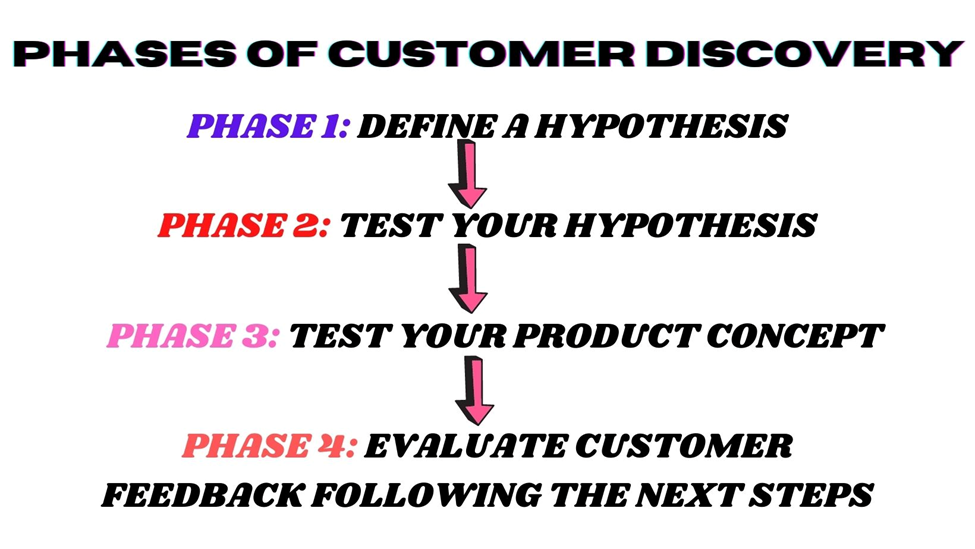 PHASES OF CUSTOMER DISCOVERY

PHASE 1: DEFINE A HYPOTHESIS

PHASE 2: TEST YOUR HYPOTHESIS

PHASE 3: TEST YOUR PRODUCT CONCEPT

PHASE 4: EVALUATE CUSTOMER FEEDBACK FOLLOWING THE NEXT STEPS